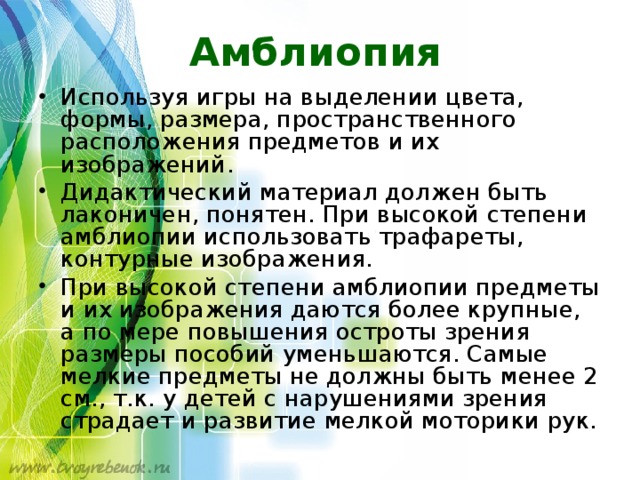 Амблиопия

• Используя игры на выделении цвета, формы, размера, пространственного расположения предметов и их изображений.

• Дидактический материал должен быть лаконичен, понятен. При высокой степени амблиопии использовать трафареты, контурные изображения.

• При высокой степени амблиопии предметы и их изображения даются более крупные, а по мере повышения остроты зрения размеры пособий уменьшаются. Самые мелкие предметы не должны быть менее 2 см., т.к. у детей с нарушениями зрения страдает и развитие мелкой моторики рук.

www.tvoyrebenok.ru